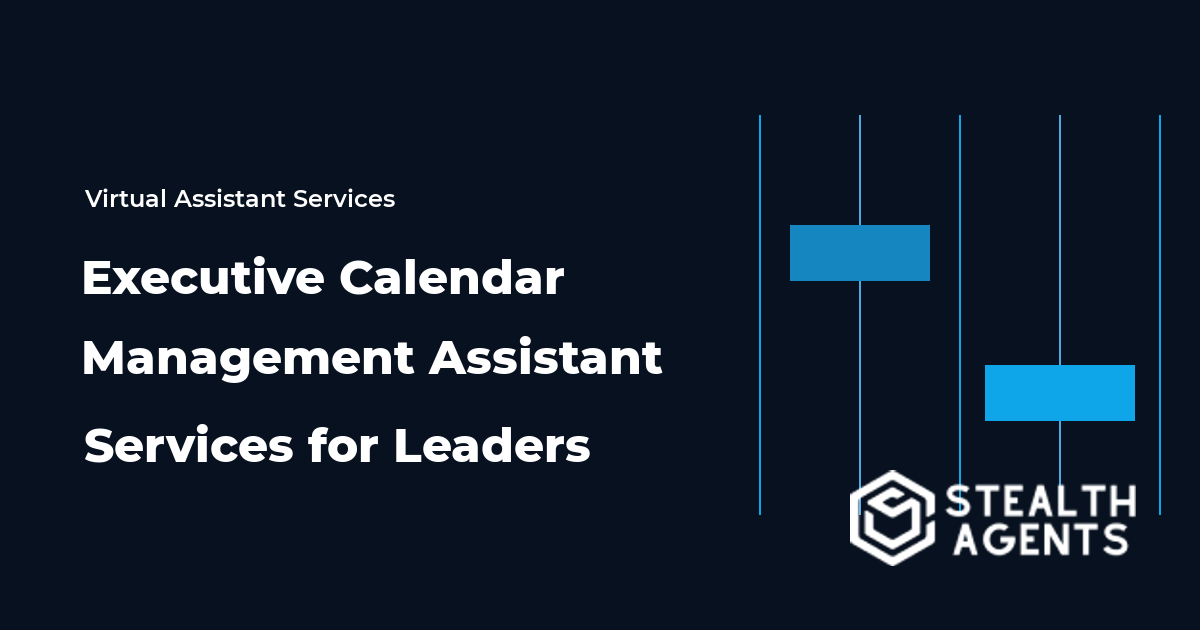 Virtual Assistant Services

Executive Calendar Management Assistant Services for Leaders

STEALTH AGENTS